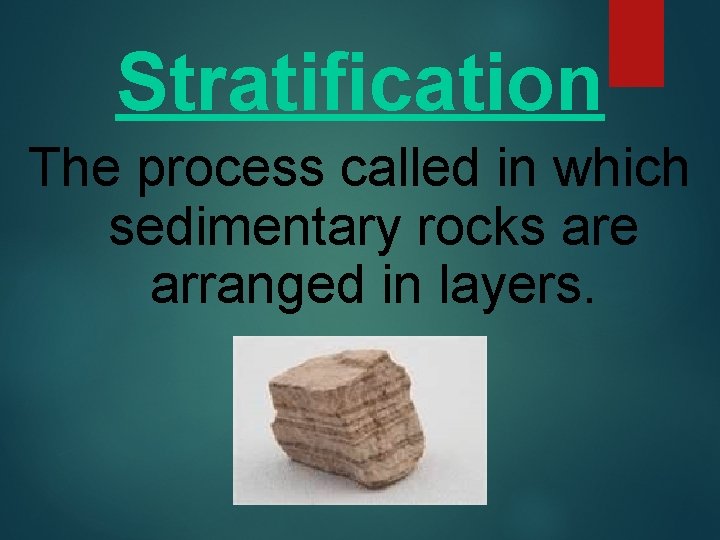 Stratification

The process called in which sedimentary rocks are arranged in layers.